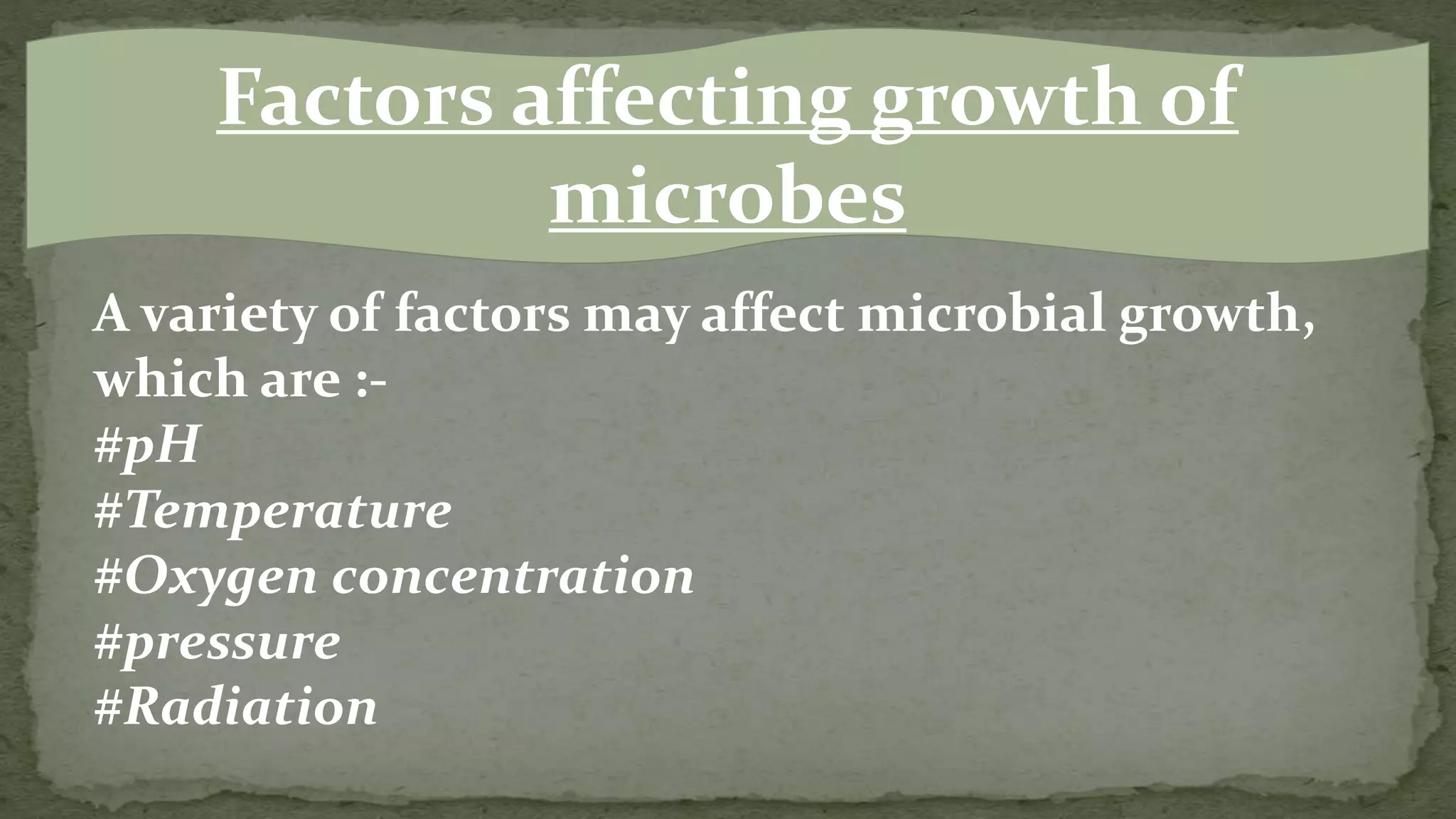 Factors affecting growth of microbes

A variety of factors may affect microbial growth, which are :-
#pH
#Temperature
#Oxygen concentration
#pressure
#Radiation